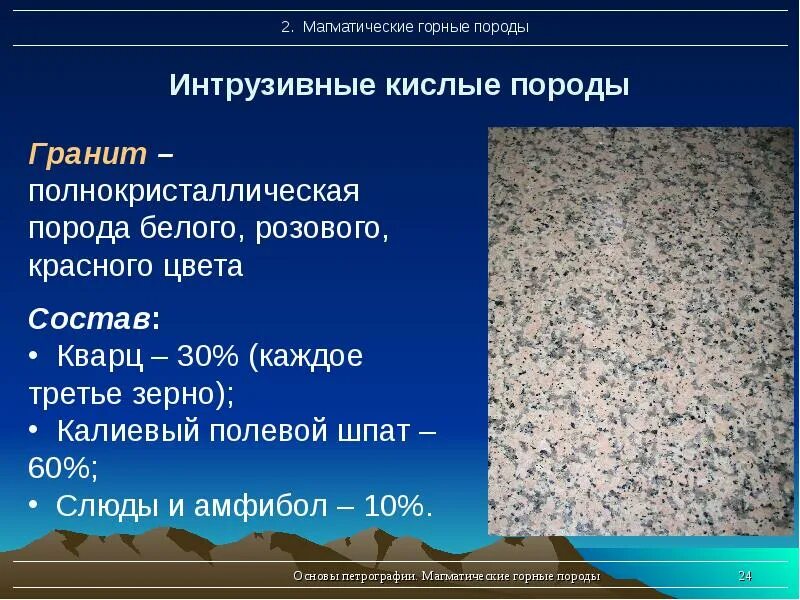 2. Магматические горные породы

Интрузивные кислые породы

Гранит – полнокристаллическая порода белого, розового, красного цвета

Состав:
• Кварц – 30% (каждое третье зерно);
• Калиевый полевой шпат – 60%;
• Слюды и амфибол – 10%.

Основы петрографии. Магматические горные породы

24